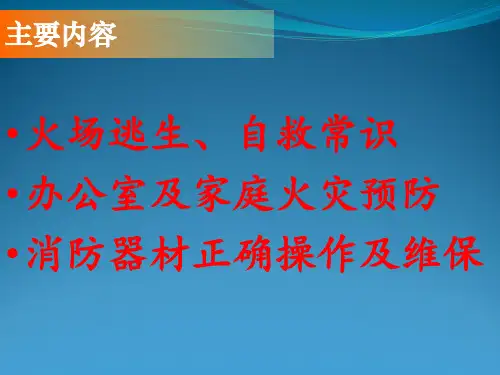 主要内容

• 火场逃生、自救常识
• 办公室及家庭火灾预防
• 消防器材正确操作及维保